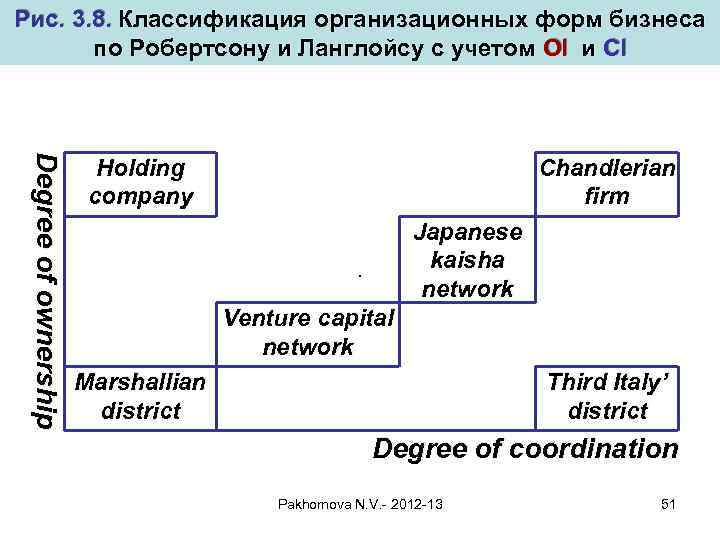 Рис. 3.8. Классификация организационных форм бизнеса по Робертсону и Ланглойсу с учетом OI и CI

Degree of ownership

Holding company

Chandlerian firm

Japanese kaisha network

Venture capital network

Marshallian district

Third Italy' district

Degree of coordination

Pakhomova N.V.- 2012-13

51